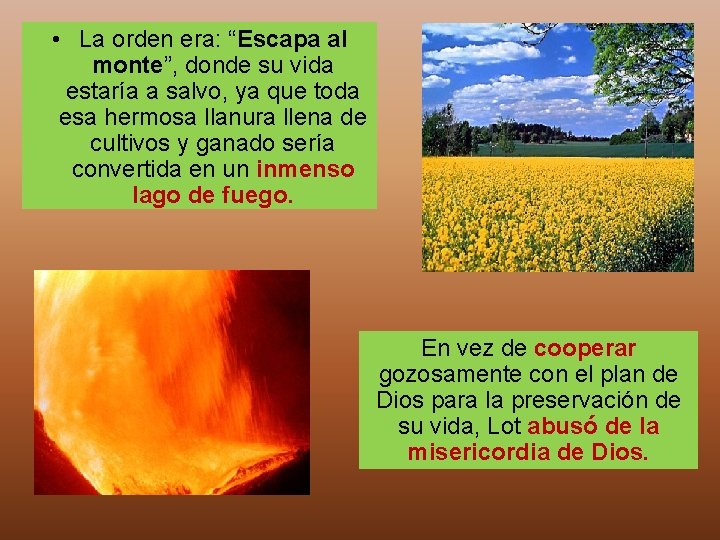 • La orden era: “Escapa al monte”, donde su vida estaría a salvo, ya que toda esa hermosa llanura llena de cultivos y ganado sería convertida en un inmenso lago de fuego.

En vez de cooperar gozosamente con el plan de Dios para la preservación de su vida, Lot abusó de la misericordia de Dios.